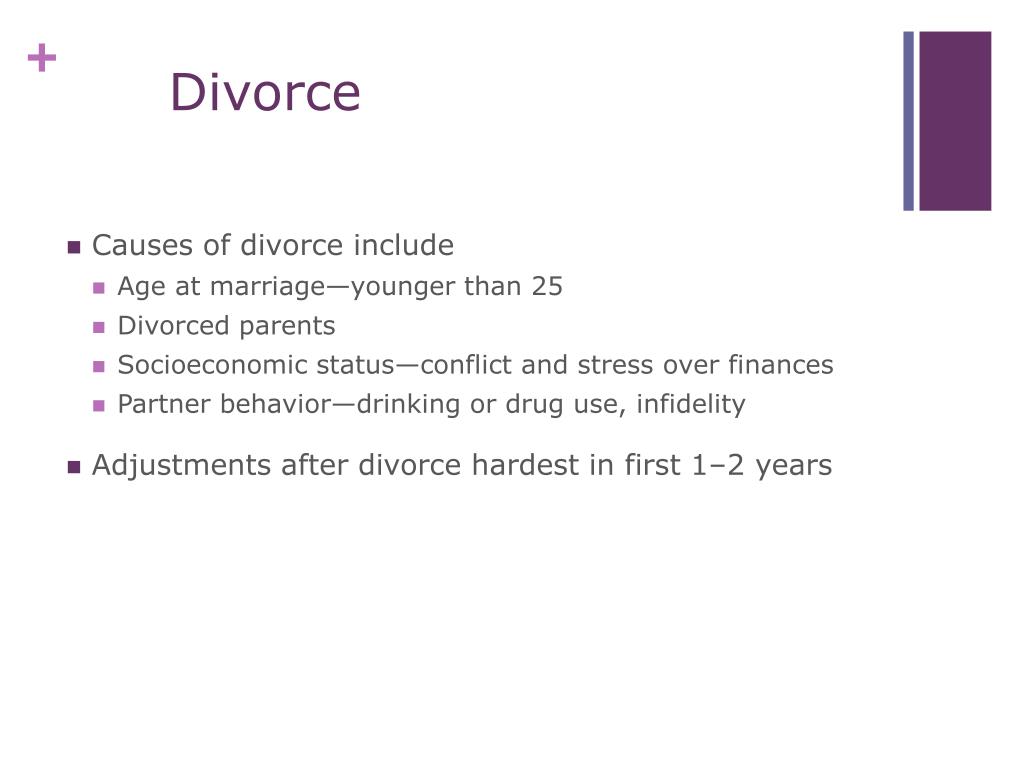 +

Divorce

- Causes of divorce include
  - Age at marriage—younger than 25
  - Divorced parents
  - Socioeconomic status—conflict and stress over finances
  - Partner behavior—drinking or drug use, infidelity
- Adjustments after divorce hardest in first 1–2 years